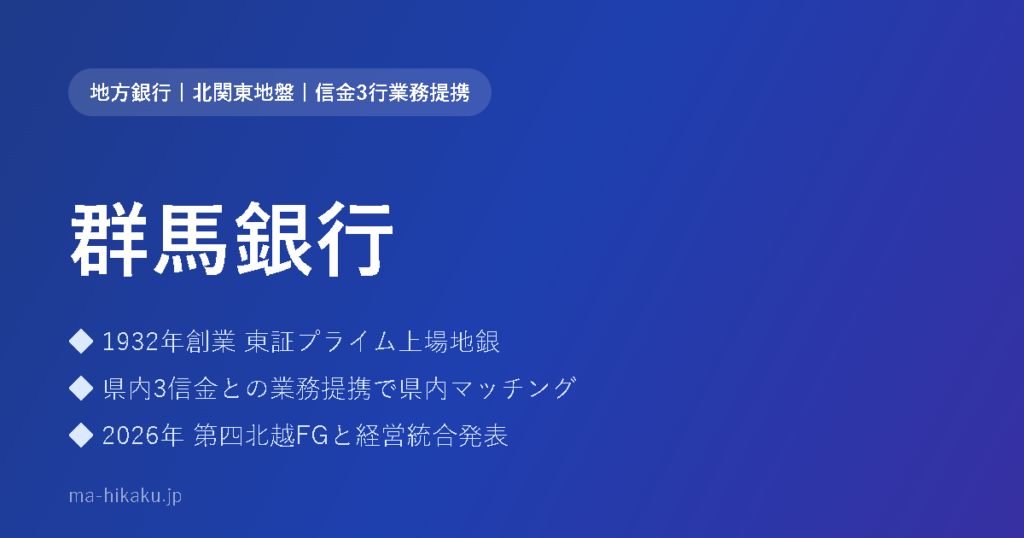 地方銀行｜北関東地盤｜信金3行業務提携

群馬銀行

◆ 1932年創業 東証プライム上場地銀

◆ 県内3信金との業務提携で県内マッチング

◆ 2026年 第四北越FGと経営統合発表

ma-hikaku.jp